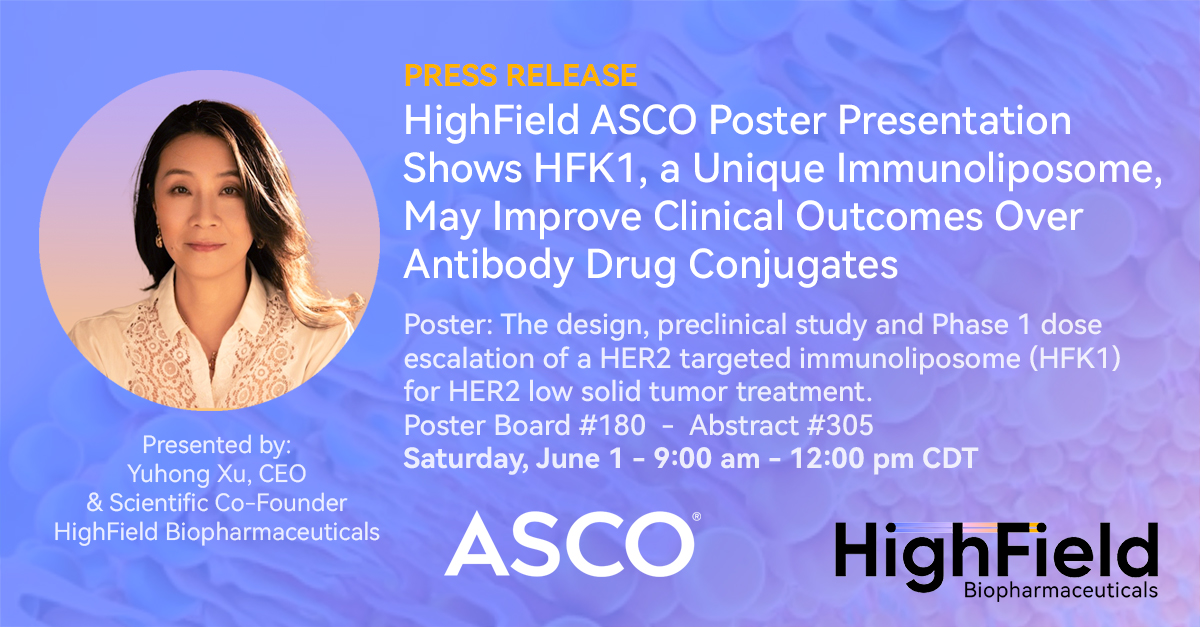 PRESS RELEASE
HighField ASCO Poster Presentation Shows HFK1, a Unique Immunoliposome, May Improve Clinical Outcomes Over Antibody Drug Conjugates

Poster: The design, preclinical study and Phase 1 dose escalation of a HER2 targeted immunoliposome (HFK1) for HER2 low solid tumor treatment.
Poster Board #180 - Abstract #305
Saturday, June 1 - 9:00 am - 12:00 pm CDT

Presented by:
Yuhong Xu, CEO
& Scientific Co-Founder
HighField Biopharmaceuticals

ASCO®

HighField
Biopharmaceuticals